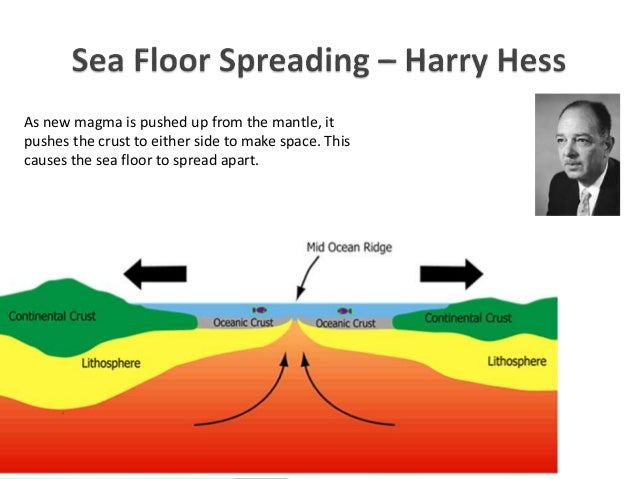 Sea Floor Spreading – Harry Hess

As new magma is pushed up from the mantle, it pushes the crust to either side to make space. This causes the sea floor to spread apart.

Mid Ocean Ridge

Continental Crust

Oceanic Crust

Oceanic Crust

Continental Crust

Lithosphere

Lithosphere